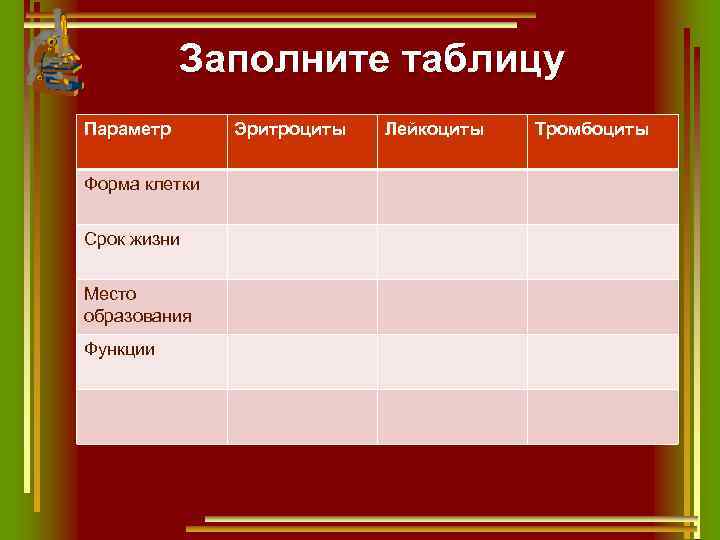 Заполните таблицу

| Параметр | Эритроциты | Лейкоциты | Тромбоциты |
|---|---|---|---|
| Форма клетки | | | |
| Срок жизни | | | |
| Место образования | | | |
| Функции | | | |
| | | | |